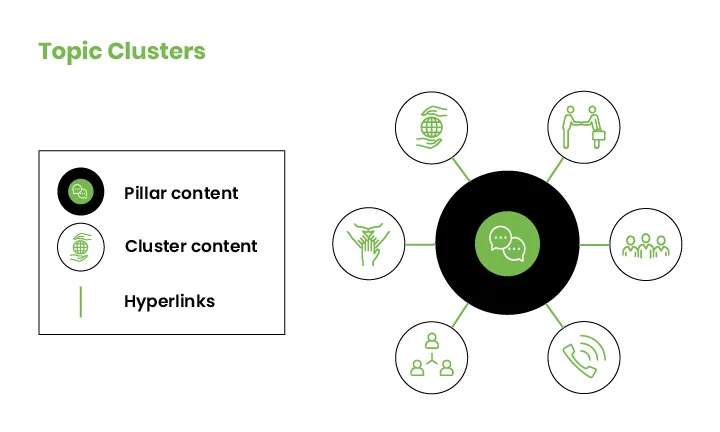 Topic Clusters

Pillar content

Cluster content

Hyperlinks